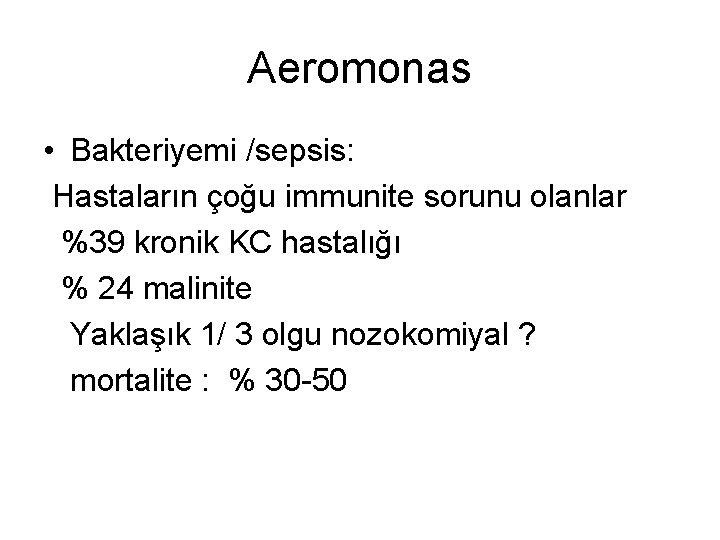 Aeromonas

• Bakteriyemi /sepsis:

Hastaların çoğu immunite sorunu olanlar

%39 kronik KC hastalığı

% 24 malinite

Yaklaşık 1/ 3 olgu nozokomiyal ?

mortalite : % 30-50